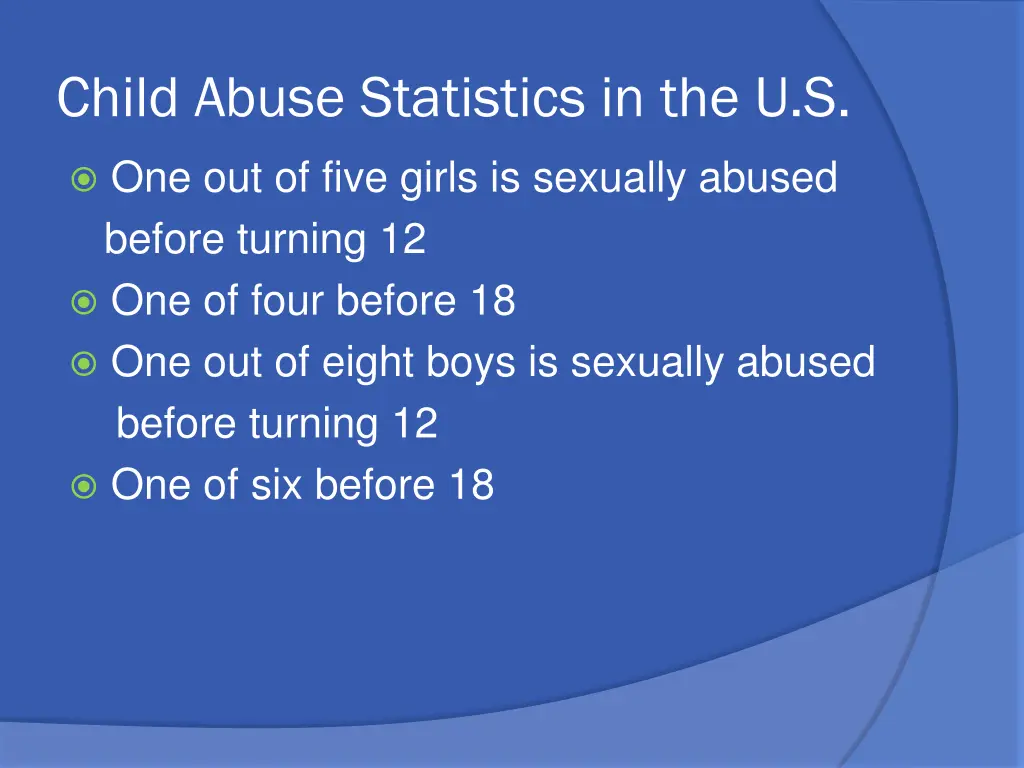 Child Abuse Statistics in the U.S.

One out of five girls is sexually abused before turning 12

One of four before 18

One out of eight boys is sexually abused before turning 12

One of six before 18